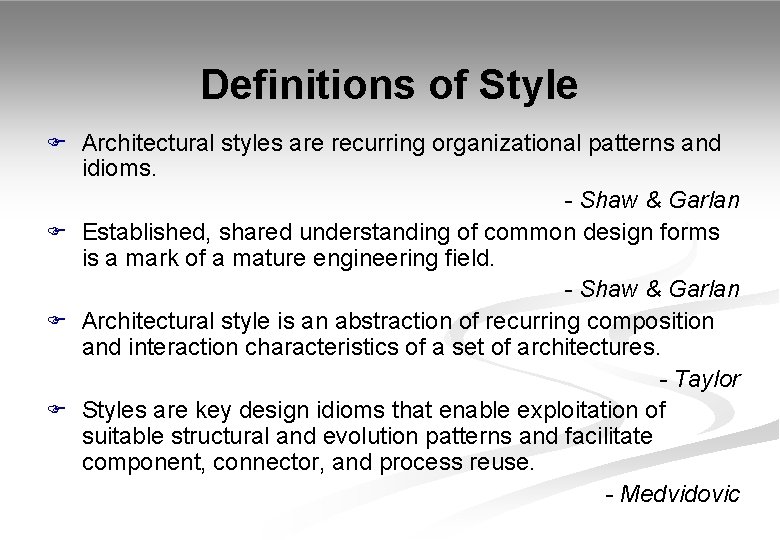 Definitions of Style

Architectural styles are recurring organizational patterns and idioms.

- Shaw & Garlan

Established, shared understanding of common design forms is a mark of a mature engineering field.

- Shaw & Garlan

Architectural style is an abstraction of recurring composition and interaction characteristics of a set of architectures.

- Taylor

Styles are key design idioms that enable exploitation of suitable structural and evolution patterns and facilitate component, connector, and process reuse.

- Medvidovic